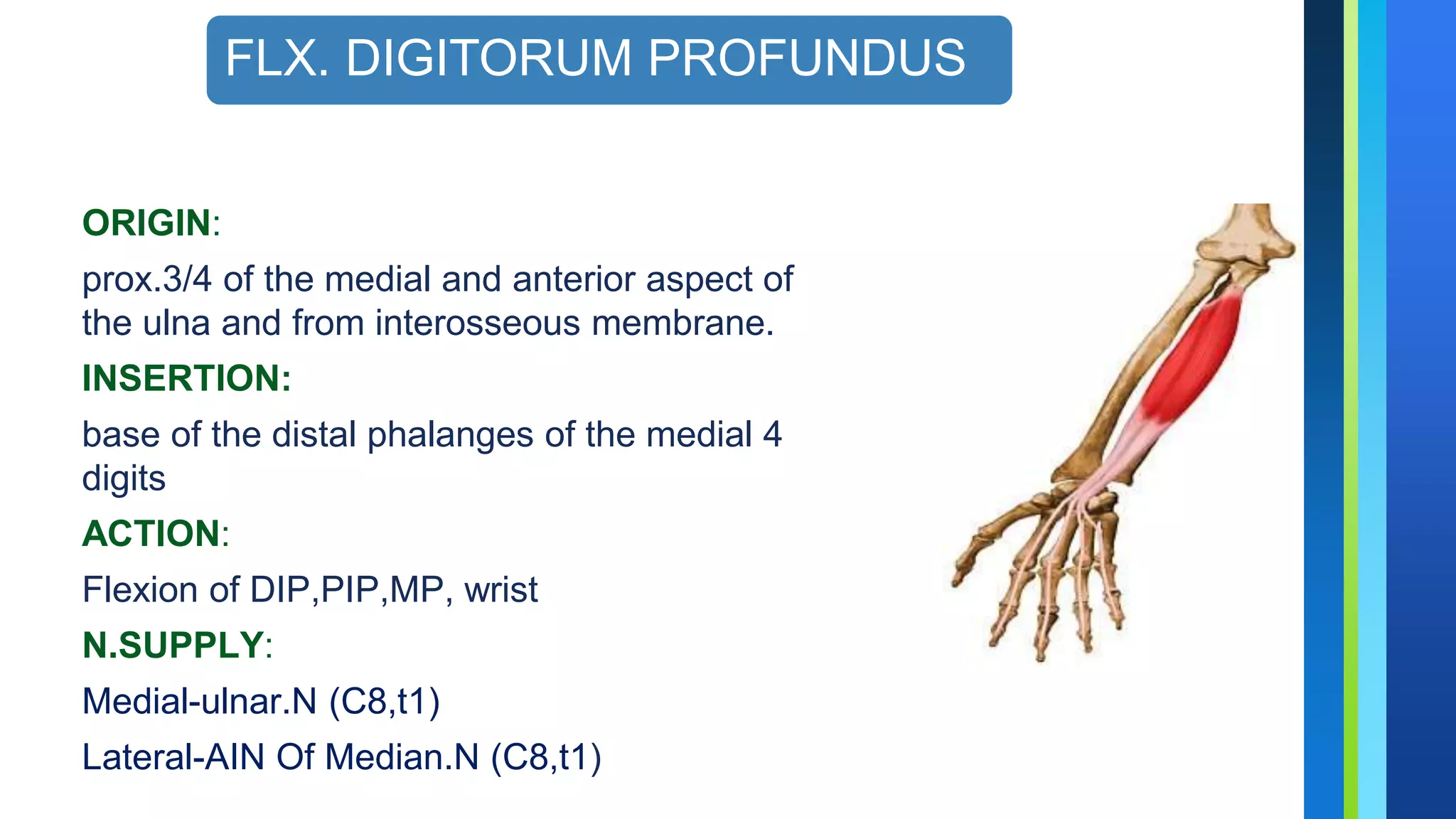 FLX. DIGITORUM PROFUNDUS

ORIGIN:

prox.3/4 of the medial and anterior aspect of the ulna and from interosseous membrane.

INSERTION:

base of the distal phalanges of the medial 4 digits

ACTION:

Flexion of DIP,PIP,MP, wrist

N.SUPPLY:

Medial-ulnar.N (C8,t1)

Lateral-AIN Of Median.N (C8,t1)